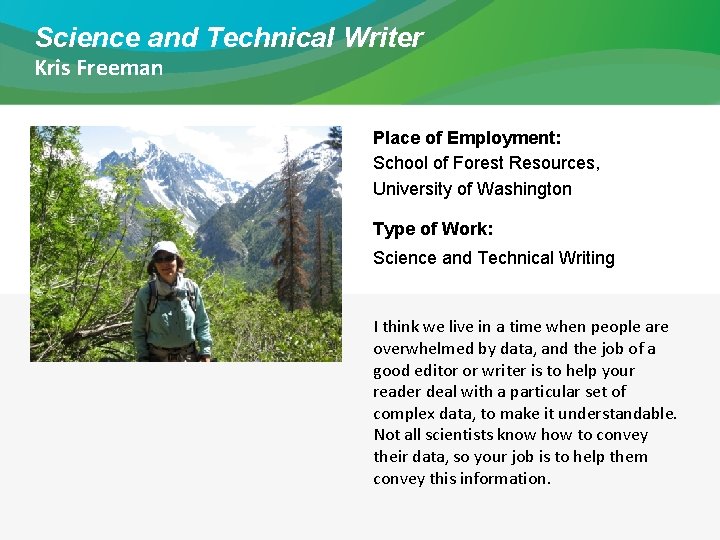 Science and Technical Writer
Kris Freeman

Place of Employment:
School of Forest Resources, University of Washington

Type of Work:
Science and Technical Writing

I think we live in a time when people are overwhelmed by data, and the job of a good editor or writer is to help your reader deal with a particular set of complex data, to make it understandable. Not all scientists know how to convey their data, so your job is to help them convey this information.